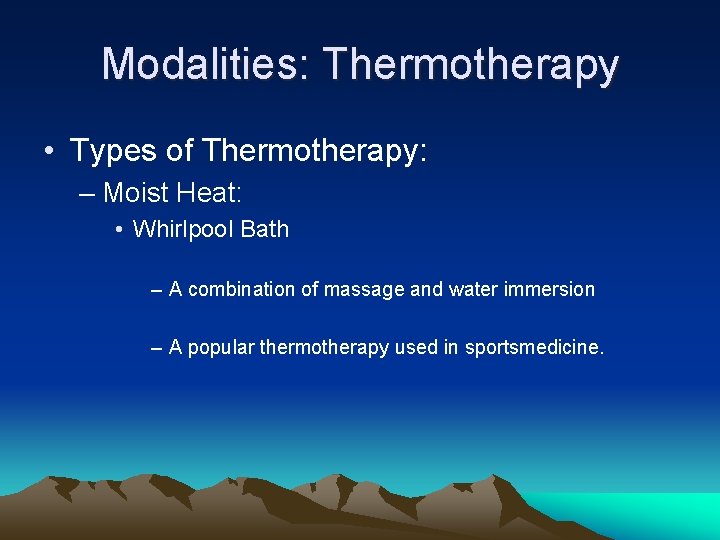 Modalities: Thermotherapy

• Types of Thermotherapy:

– Moist Heat:

• Whirlpool Bath

– A combination of massage and water immersion

– A popular thermotherapy used in sportsmedicine.